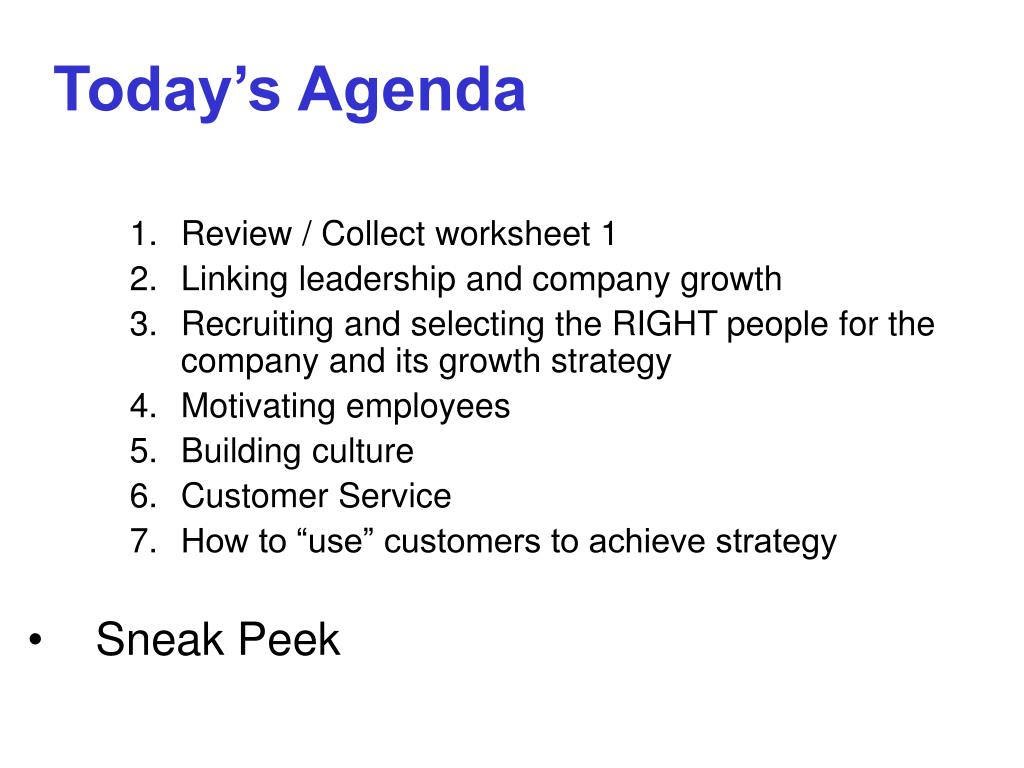 Today’s Agenda

1. Review / Collect worksheet 1
2. Linking leadership and company growth
3. Recruiting and selecting the RIGHT people for the company and its growth strategy
4. Motivating employees
5. Building culture
6. Customer Service
7. How to “use” customers to achieve strategy

• Sneak Peek